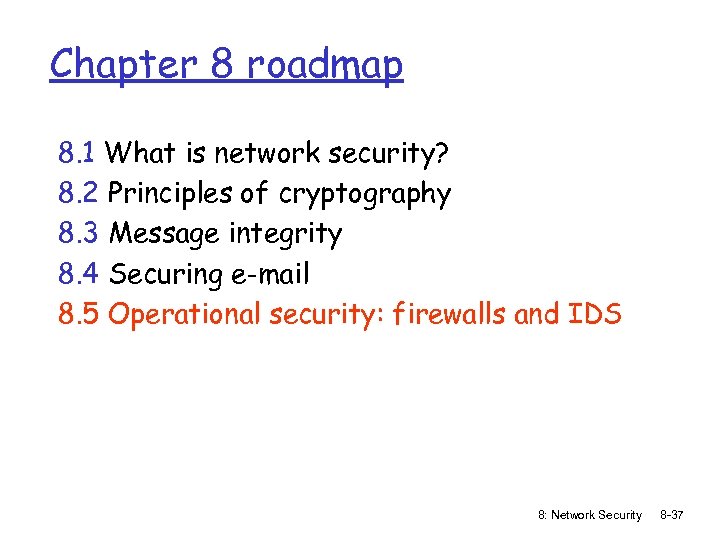 Chapter 8 roadmap

8.1 What is network security?
8.2 Principles of cryptography
8.3 Message integrity
8.4 Securing e-mail
8.5 Operational security: firewalls and IDS

8: Network Security 8-37